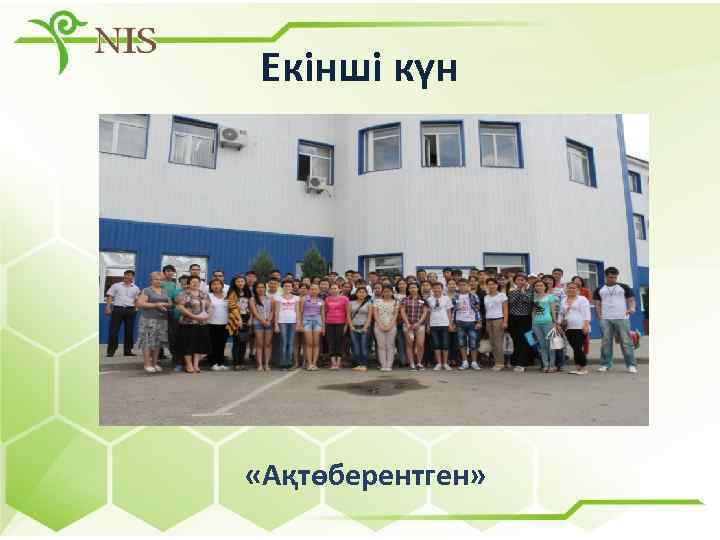 NIS

Екінші күн

«Ақтөберентген»